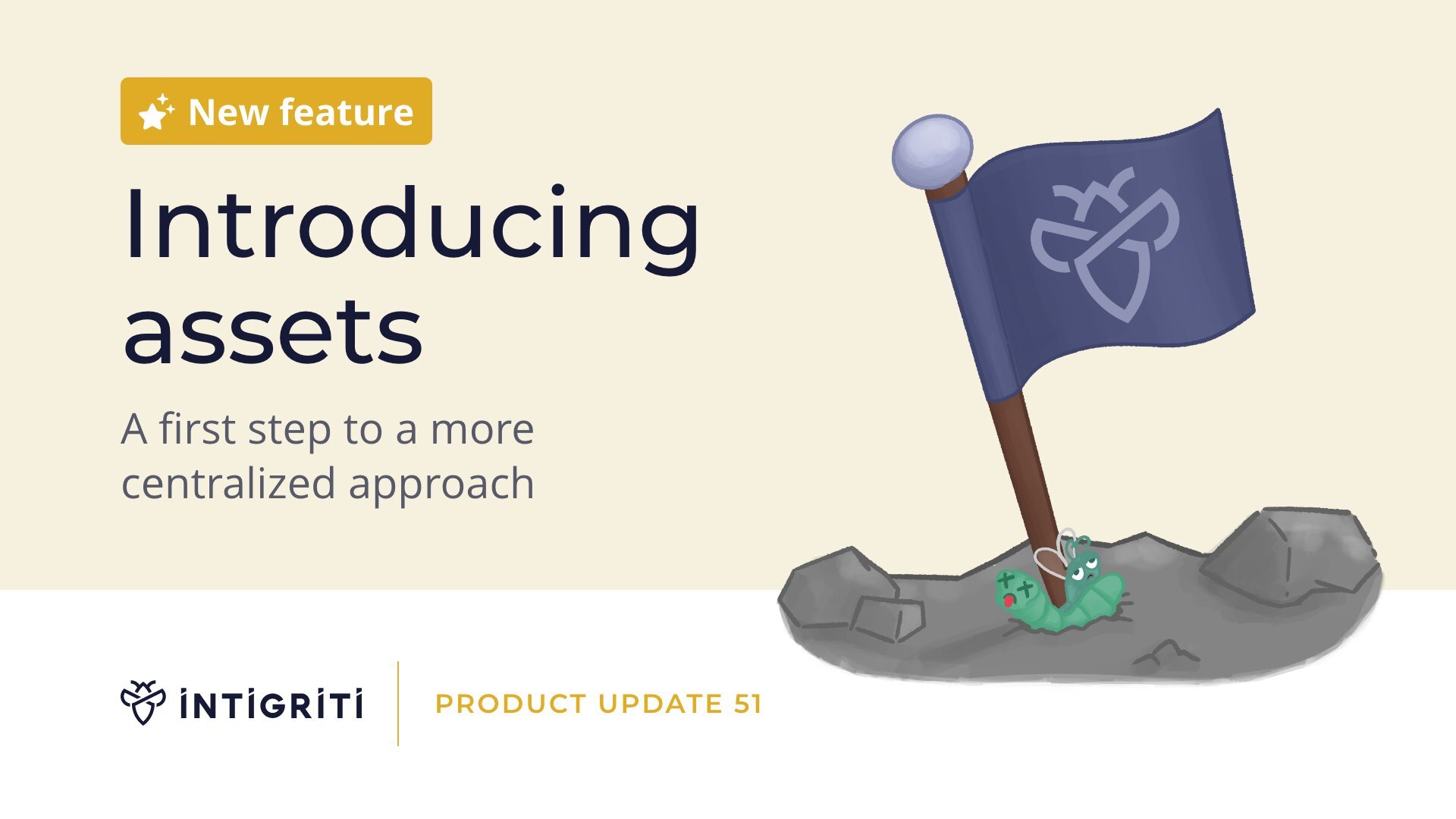 New feature

Introducing assets

A first step to a more centralized approach

INTIGRITI

PRODUCT UPDATE 51